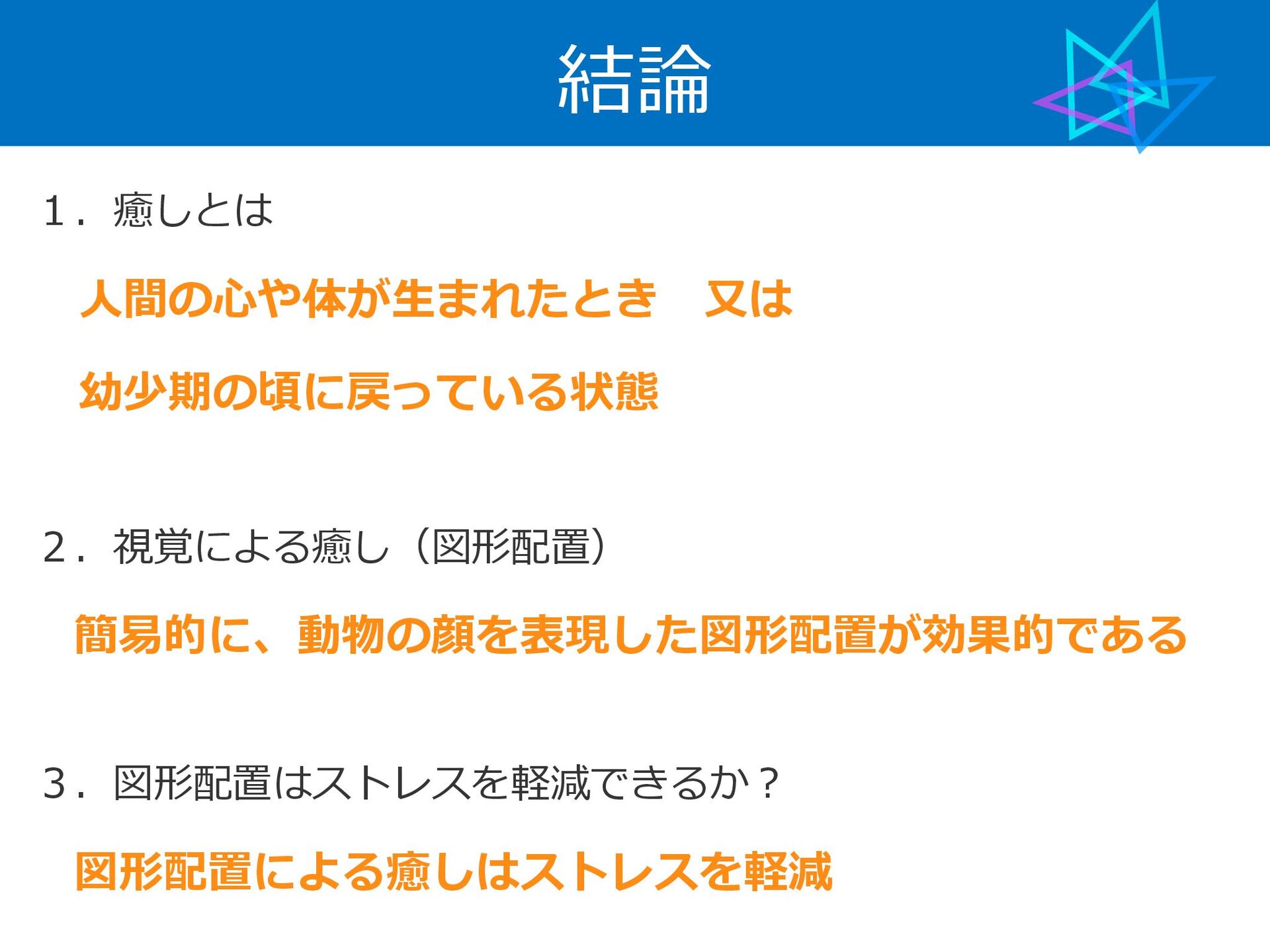 結論

1．癒しとは

人間の心や体が生まれたとき　又は

幼少期の頃に戻っている状態

2．視覚による癒し（図形配置）

簡易的に、動物の顔を表現した図形配置が効果的である

3．図形配置はストレスを軽減できるか？

図形配置による癒しはストレスを軽減